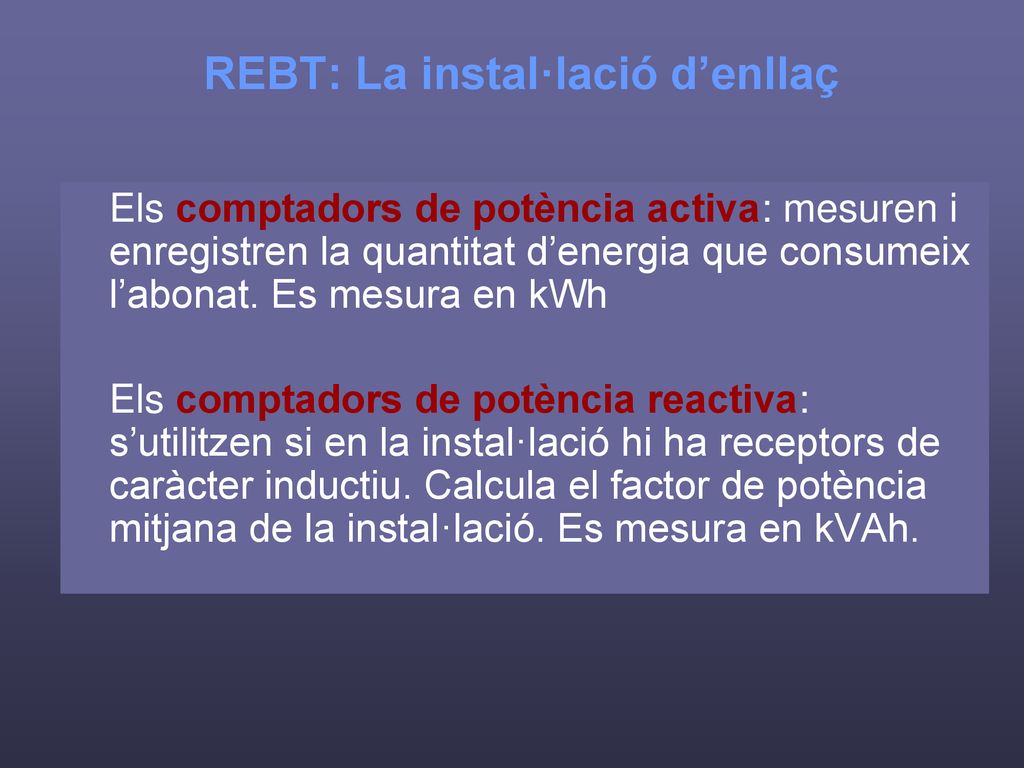 REBT: La instal·lació d’enllaç

Els comptadors de potència activa: mesuren i enregistren la quantitat d’energia que consumeix l’abonat. Es mesura en kWh

Els comptadors de potència reactiva: s’utilitzen si en la instal·lació hi ha receptors de caràcter inductiu. Calcula el factor de potència mitjana de la instal·lació. Es mesura en kVAh.